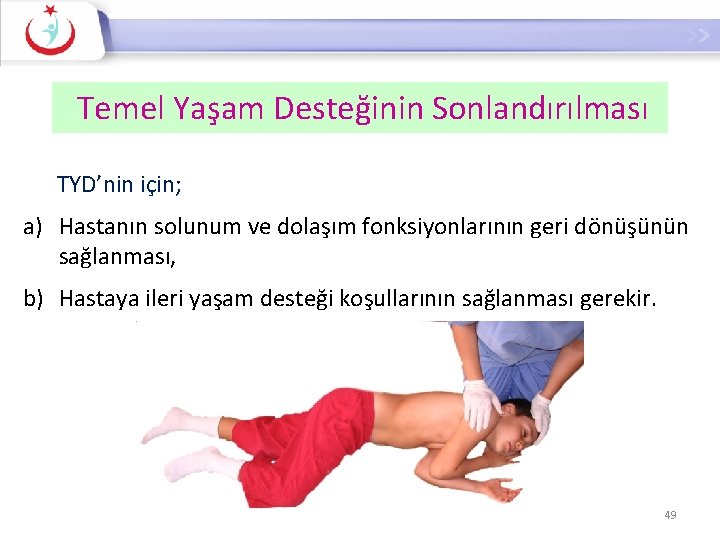 Temel Yaşam Desteğinin Sonlandırılması

TYD'nin için;

a) Hastanın solunum ve dolaşım fonksiyonlarının geri dönüşünün sağlanması,

b) Hastaya ileri yaşam desteği koşullarının sağlanması gerekir.

49